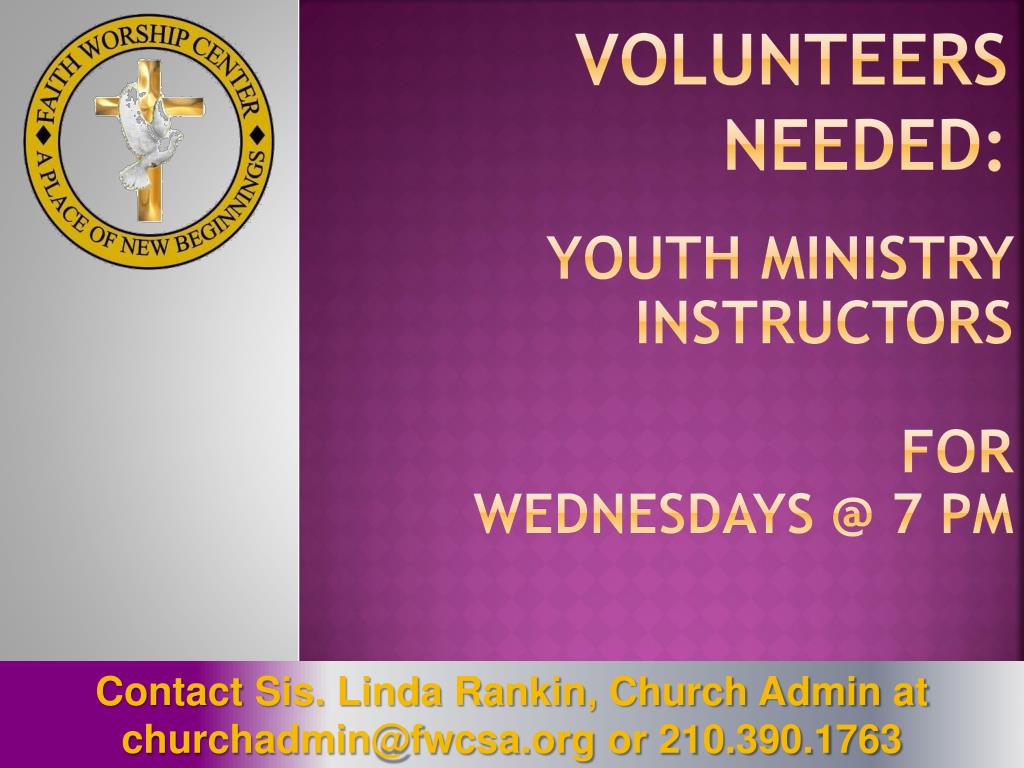 FAITH WORSHIP CENTER
A PLACE OF NEW BEGINNINGS

VOLUNTEERS NEEDED:

YOUTH MINISTRY INSTRUCTORS

FOR
WEDNESDAYS @ 7 PM

Contact Sis. Linda Rankin, Church Admin at churchadmin@fwcsa.org or 210.390.1763